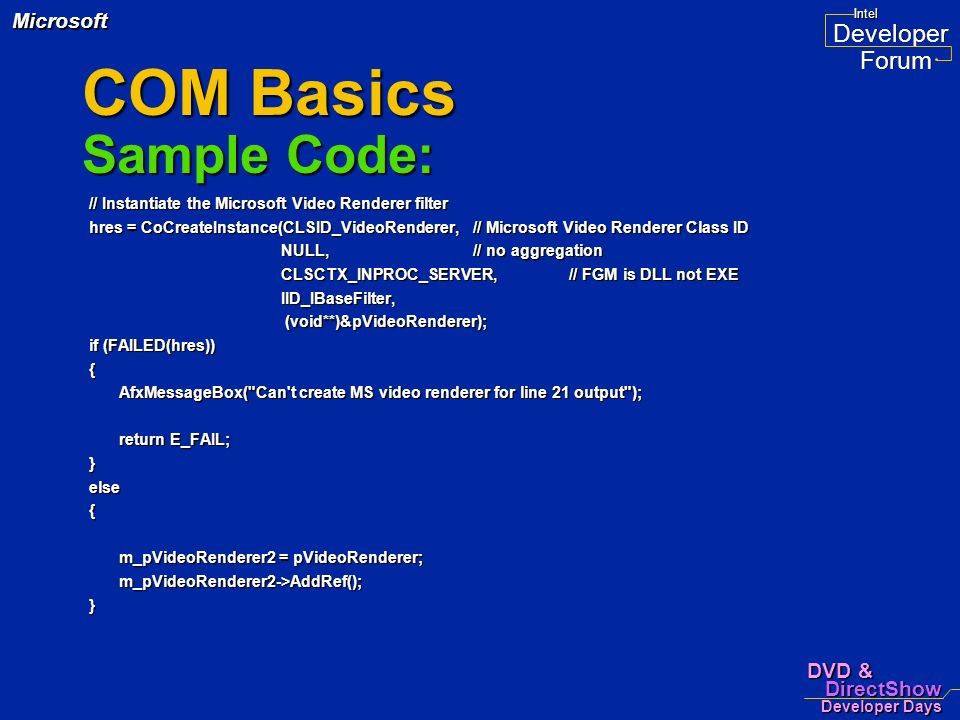 Microsoft

Intel
Developer
Forum

COM Basics
Sample Code:

// Instantiate the Microsoft Video Renderer filter
hres = CoCreateInstance(CLSID_VideoRenderer, // Microsoft Video Renderer Class ID
NULL, // no aggregation
CLSCTX_INPROC_SERVER, // FGM is DLL not EXE
IID_IBaseFilter,
(void**)&pVideoRenderer);
if (FAILED(hres))
{
AfxMessageBox("Can't create MS video renderer for line 21 output");

return E_FAIL;
}
else
{

m_pVideoRenderer2 = pVideoRenderer;
m_pVideoRenderer2->AddRef();
}

DVD &
DirectShow
Developer Days